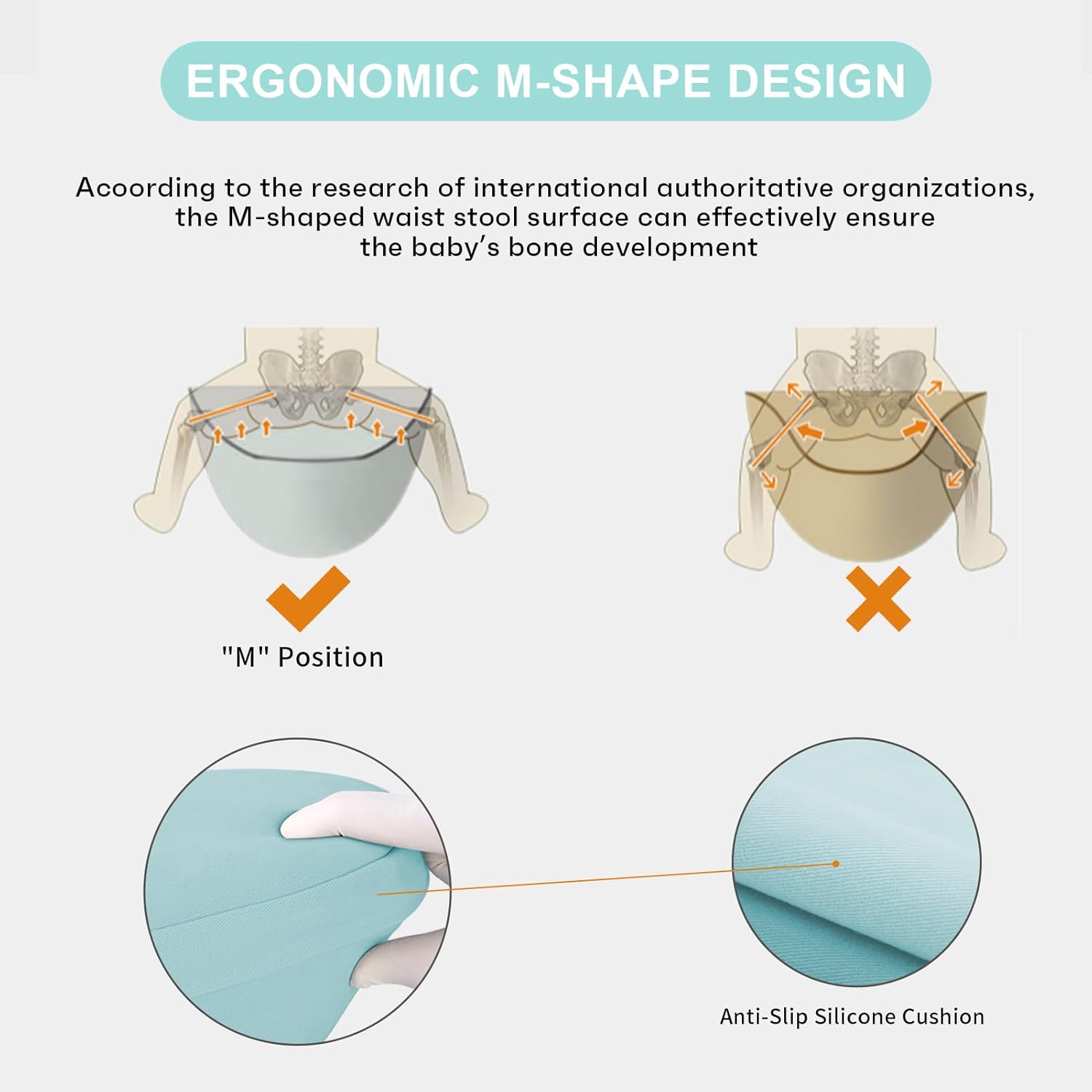 ERGONOMIC M-SHAPE DESIGN

Acoording to the research of international authoritative organizations, the M-shaped waist stool surface can effectively ensure the baby's bone development

"M" Position

Anti-Slip Silicone Cushion